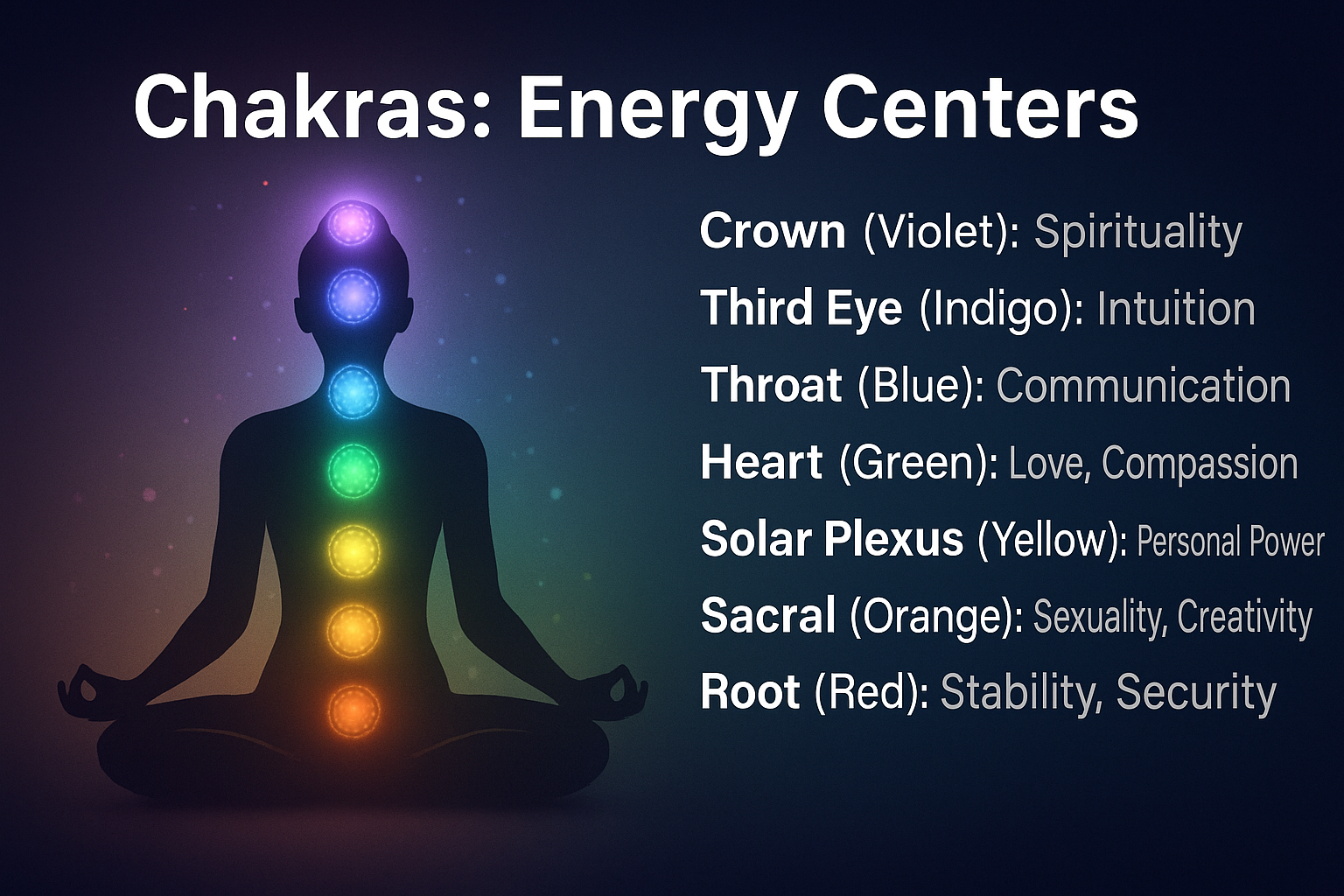 Chakras: Energy Centers

Crown (Violet): Spirituality
Third Eye (Indigo): Intuition
Throat (Blue): Communication
Heart (Green): Love, Compassion
Solar Plexus (Yellow): Personal Power
Sacral (Orange): Sexuality, Creativity
Root (Red): Stability, Security